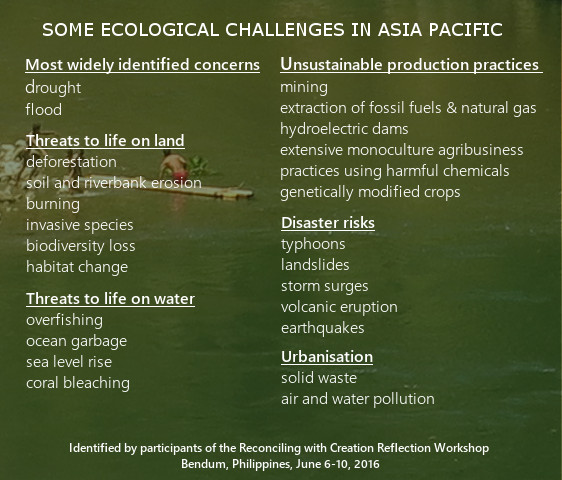 SOME ECOLOGICAL CHALLENGES IN ASIA PACIFIC

Most widely identified concerns
drought
flood

Threats to life on land
deforestation
soil and riverbank erosion
burning
invasive species
biodiversity loss
habitat change

Threats to life on water
overfishing
ocean garbage
sea level rise
coral bleaching

Unsustainable production practices
mining
extraction of fossil fuels & natural gas
hydroelectric dams
extensive monoculture agribusiness
practices using harmful chemicals
genetically modified crops

Disaster risks
typhoons
landslides
storm surges
volcanic eruption
earthquakes

Urbanisation
solid waste
air and water pollution

Identified by participants of the Reconciling with Creation Reflection Workshop
Bendum, Philippines, June 6-10, 2016